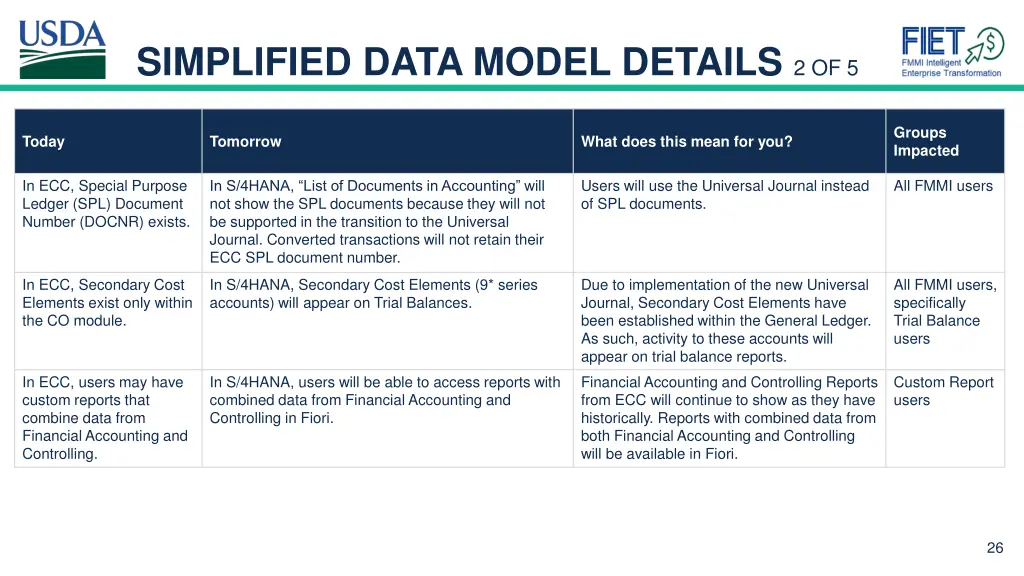 USDA

SIMPLIFIED DATA MODEL DETAILS 2 OF 5

FIET
FMMI Intelligent Enterprise Transformation

| Today | Tomorrow | What does this mean for you? | Groups Impacted |
|---|---|---|---|
| In ECC, Special Purpose Ledger (SPL) Document Number (DOCNR) exists. | In S/4HANA, “List of Documents in Accounting” will not show the SPL documents because they will not be supported in the transition to the Universal Journal. Converted transactions will not retain their ECC SPL document number. | Users will use the Universal Journal instead of SPL documents. | All FMMI users |
| In ECC, Secondary Cost Elements exist only within the CO module. | In S/4HANA, Secondary Cost Elements (9* series accounts) will appear on Trial Balances. | Due to implementation of the new Universal Journal, Secondary Cost Elements have been established within the General Ledger. As such, activity to these accounts will appear on trial balance reports. | All FMMI users, specifically Trial Balance users |
| In ECC, users may have custom reports that combine data from Financial Accounting and Controlling. | In S/4HANA, users will be able to access reports with combined data from Financial Accounting and Controlling in Fiori. | Financial Accounting and Controlling Reports from ECC will continue to show as they have historically. Reports with combined data from both Financial Accounting and Controlling will be available in Fiori. | Custom Report users |

26